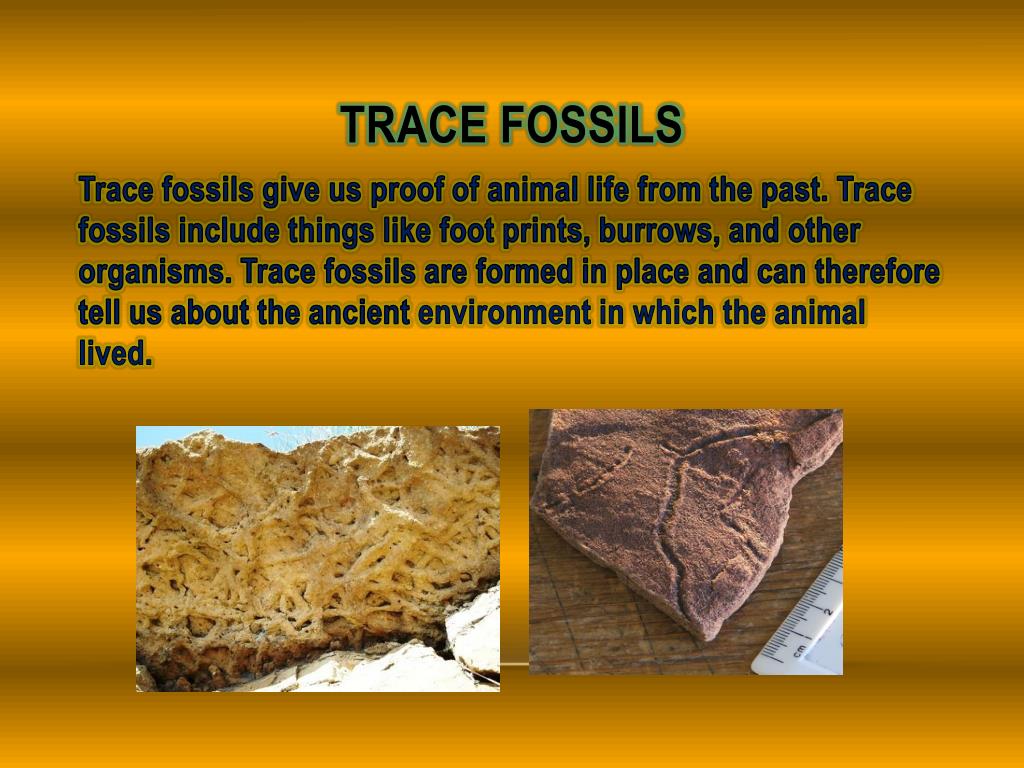 TRACE FOSSILS

Trace fossils give us proof of animal life from the past. Trace fossils include things like foot prints, burrows, and other organisms. Trace fossils are formed in place and can therefore tell us about the ancient environment in which the animal lived.

cm 1 2